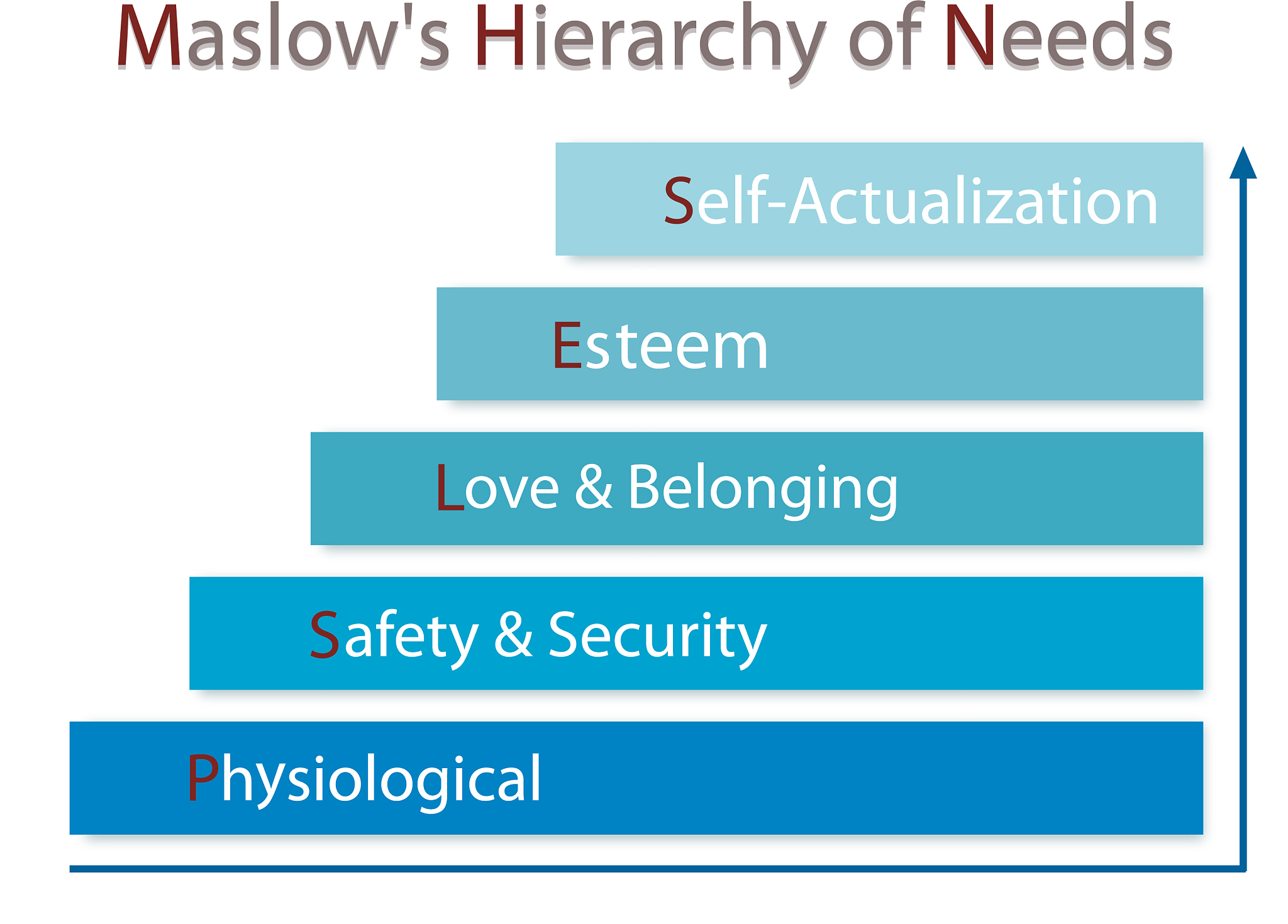 Maslow's Hierarchy of Needs

Self-Actualization

Esteem

Love & Belonging

Safety & Security

Physiological